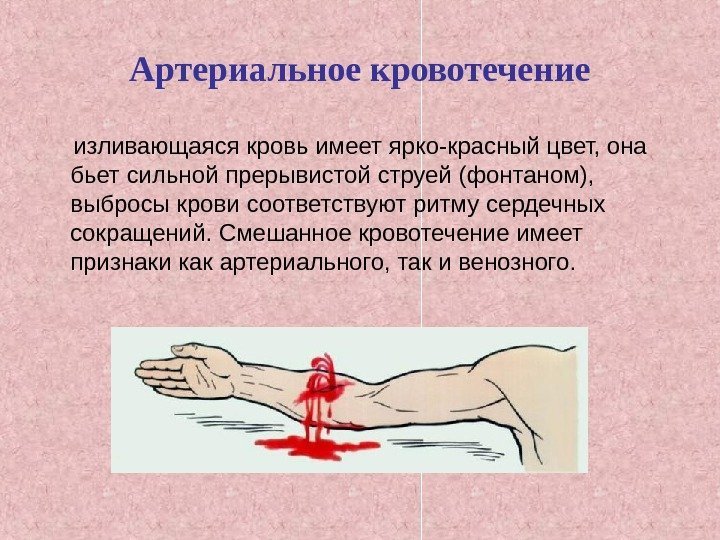 Артериальное кровотечение

изливающаяся кровь имеет ярко-красный цвет, она бьет сильной прерывистой струей (фонтаном), выбросы крови соответствуют ритму сердечных сокращений. Смешанное кровотечение имеет признаки как артериального, так и венозного.